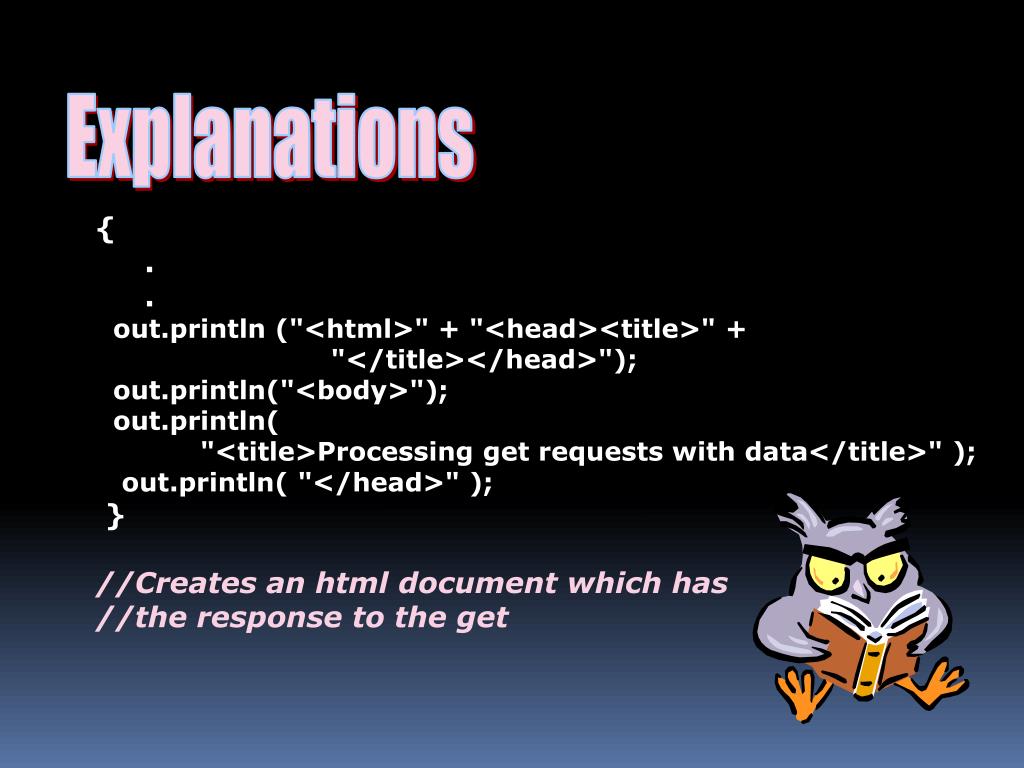 Explanations

{
.
.
out.println ("<html>" + "<head><title>" +
"</title></head>");
out.println("<body>");
out.println(
"<title>Processing get requests with data</title>" );
out.println( "</head>" );
}

//Creates an html document which has
//the response to the get